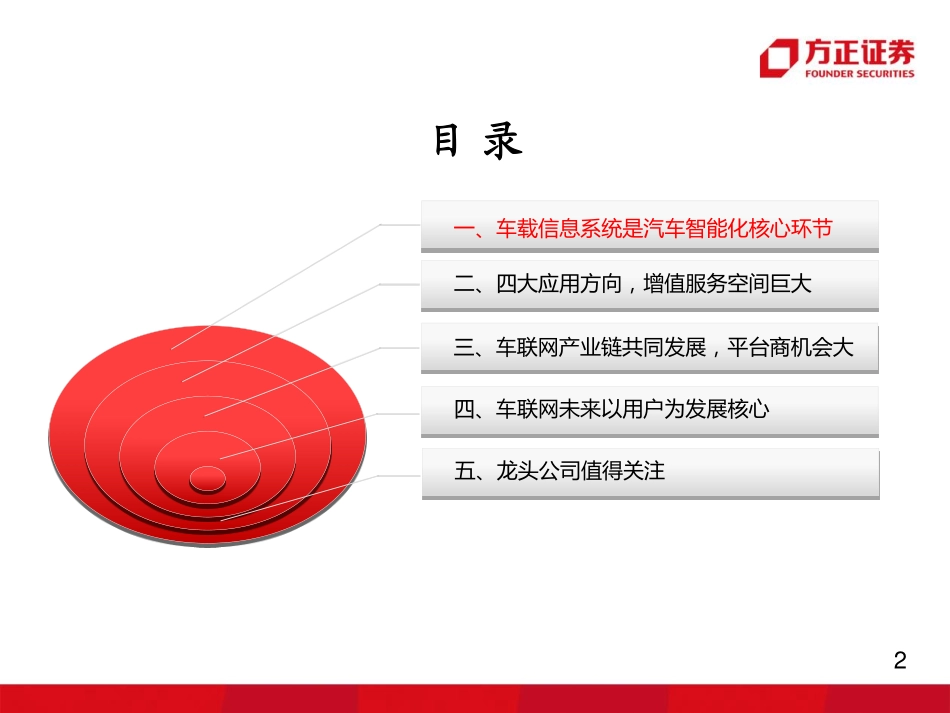 方正证券
FOUNDER SECURITIES

目 录

一、车载信息系统是汽车智能化核心环节

二、四大应用方向，增值服务空间巨大

三、车联网产业链共同发展，平台商机会大

四、车联网未来以用户为发展核心

五、龙头公司值得关注

2